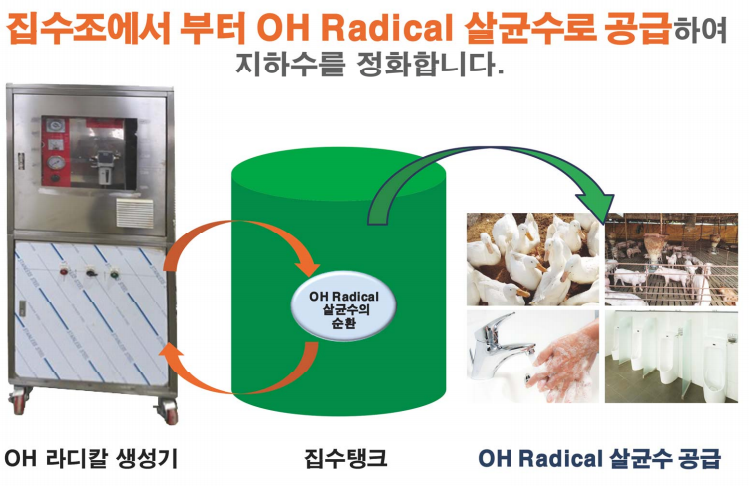 집수조에서 부터 OH Radical 살균수로 공급하여
지하수를 정화합니다.

OH Radical
살균수의
순환

OH 라디칼 생성기

집수탱크

OH Radical 살균수 공급